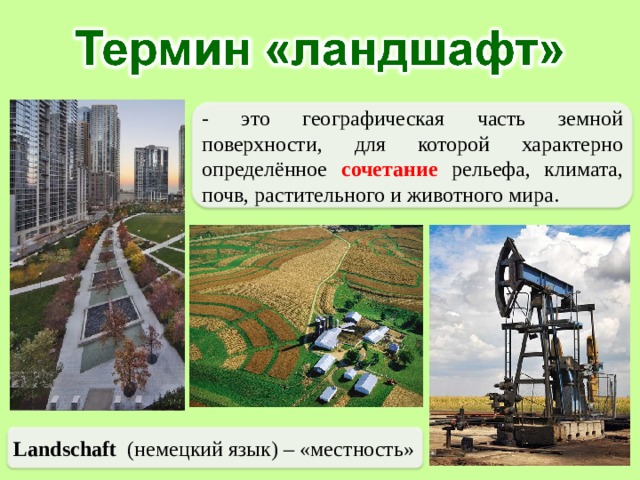 Термин «ландшафт»

- это географическая часть земной поверхности, для которой характерно определённое сочетание рельефа, климата, почв, растительного и животного мира.

Landschaft (немецкий язык) – «местность»